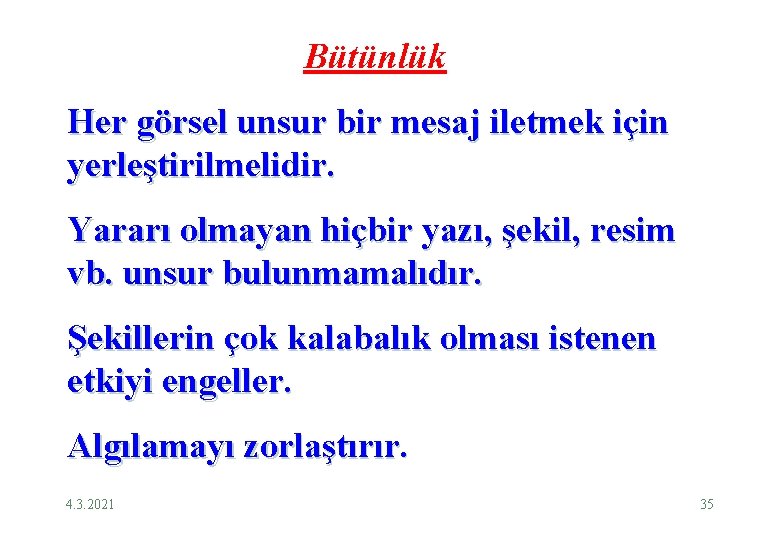 Bütünlük

Her görsel unsur bir mesaj iletmek için yerleştirilmelidir.

Yararı olmayan hiçbir yazı, şekil, resim vb. unsur bulunmamalıdır.

Şekillerin çok kalabalık olması istenen etkiyi engeller.

Algılamayı zorlaştırır.

4.3.2021

35